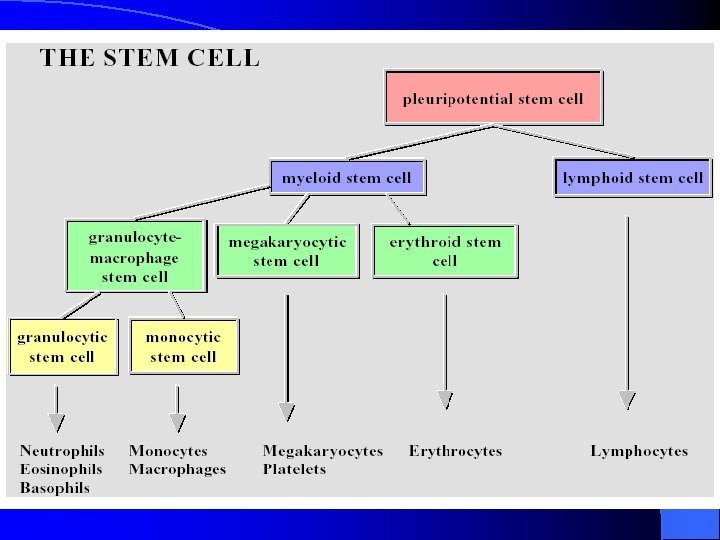 THE STEM CELL

pleuripotential stem cell

myeloid stem cell

lymphoid stem cell

granulocyte-macrophage stem cell

megakaryocytic stem cell

erythroid stem cell

granulocytic stem cell

monocytic stem cell

Neutrophils
Eosinophils
Basophils

Monocytes
Macrophages

Megakaryocytes
Platelets

Erythrocytes

Lymphocytes